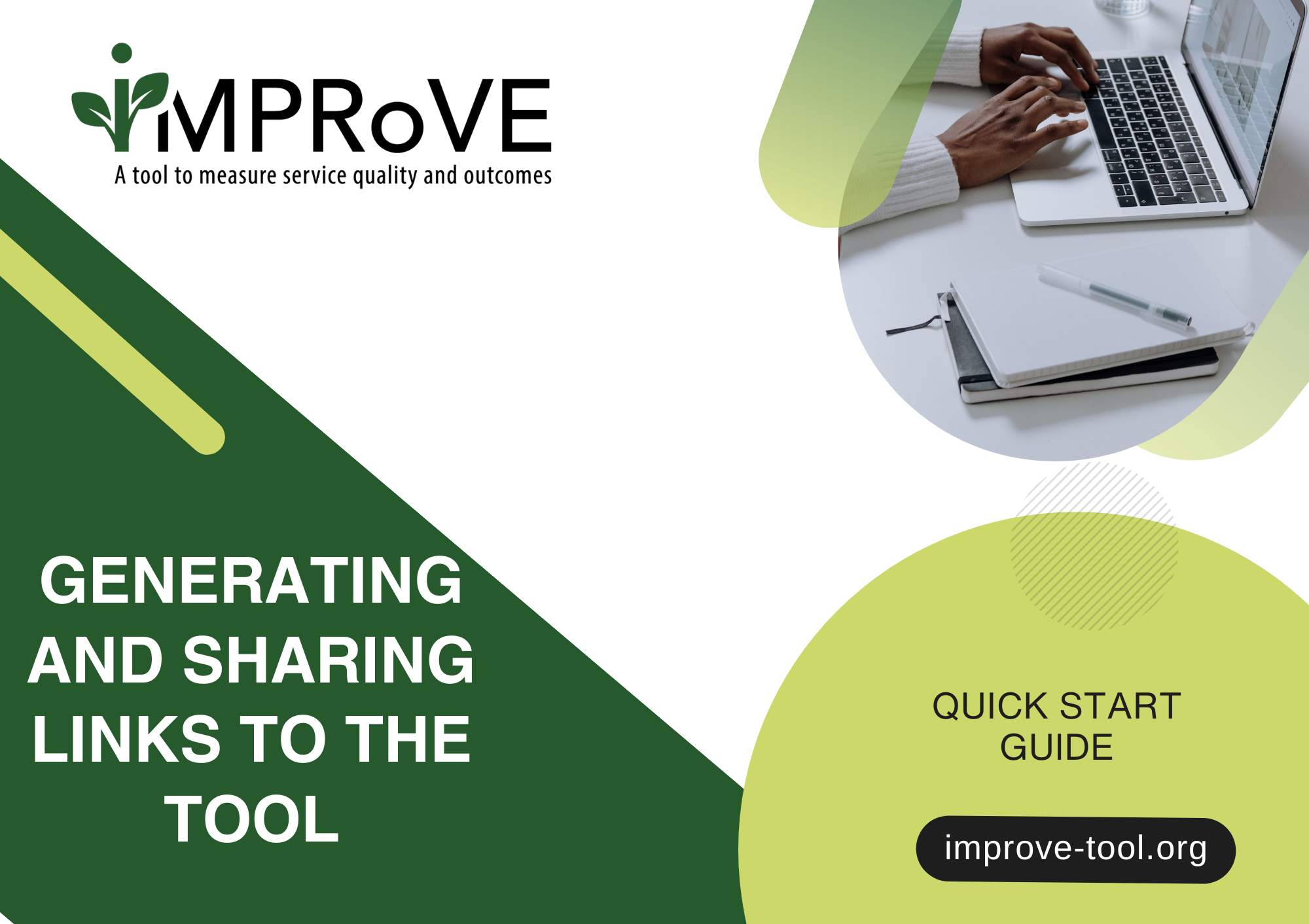 iMPRoVE
A tool to measure service quality and outcomes

GENERATING AND SHARING LINKS TO THE TOOL

QUICK START GUIDE

improve-tool.org